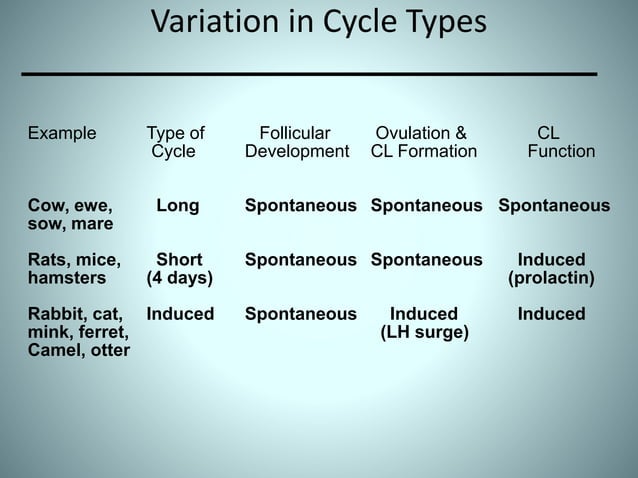 Variation in Cycle Types

| Example | Type of Cycle | Follicular Development | Ovulation & CL Formation | CL Function |
|---|---|---|---|---|
| Cow, ewe, sow, mare | Long | Spontaneous | Spontaneous | Spontaneous |
| Rats, mice, hamsters | Short (4 days) | Spontaneous | Spontaneous | Induced (prolactin) |
| Rabbit, cat, mink, ferret, Camel, otter | Induced | Spontaneous | Induced (LH surge) | Induced |